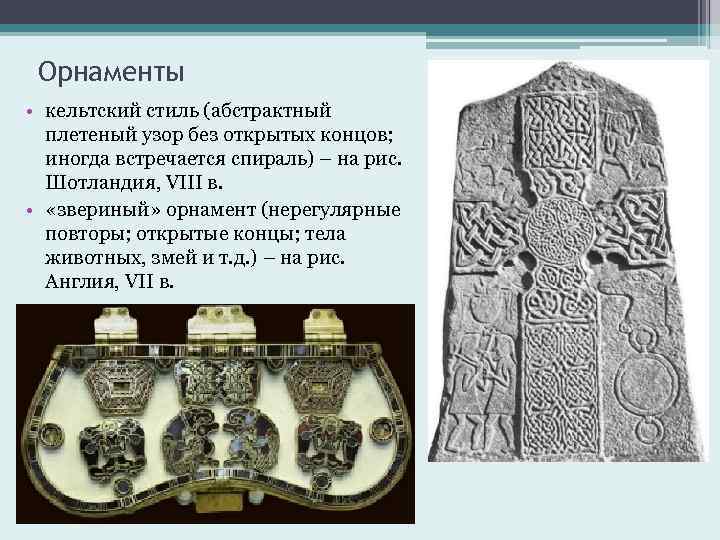 Орнаменты

• кельтский стиль (абстрактный плетеный узор без открытых концов; иногда встречается спираль) – на рис. Шотландия, VIII в.

• «звериный» орнамент (нерегулярные повторы; открытые концы; тела животных, змей и т.д.) – на рис. Англия, VII в.